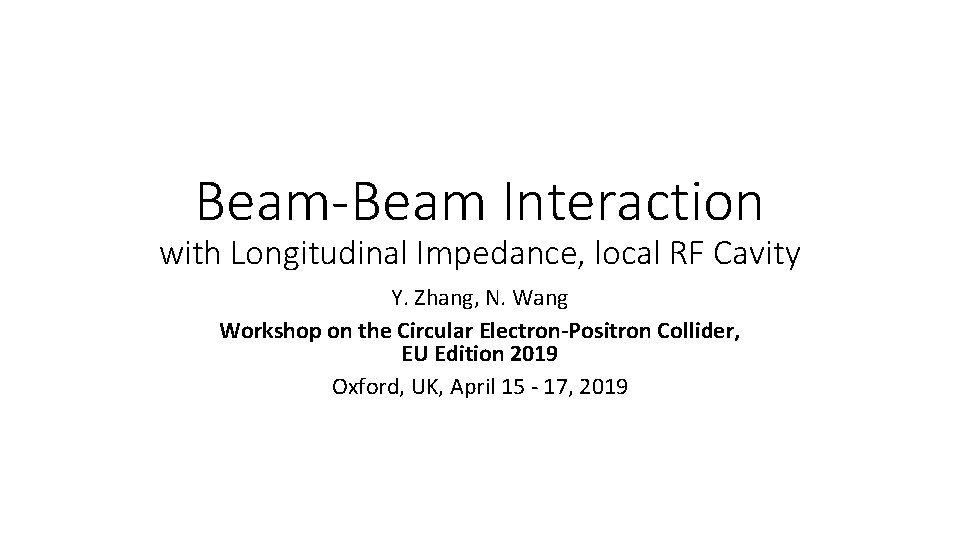 Beam-Beam Interaction
with Longitudinal Impedance, local RF Cavity

Y. Zhang, N. Wang

Workshop on the Circular Electron-Positron Collider, EU Edition 2019

Oxford, UK, April 15 - 17, 2019